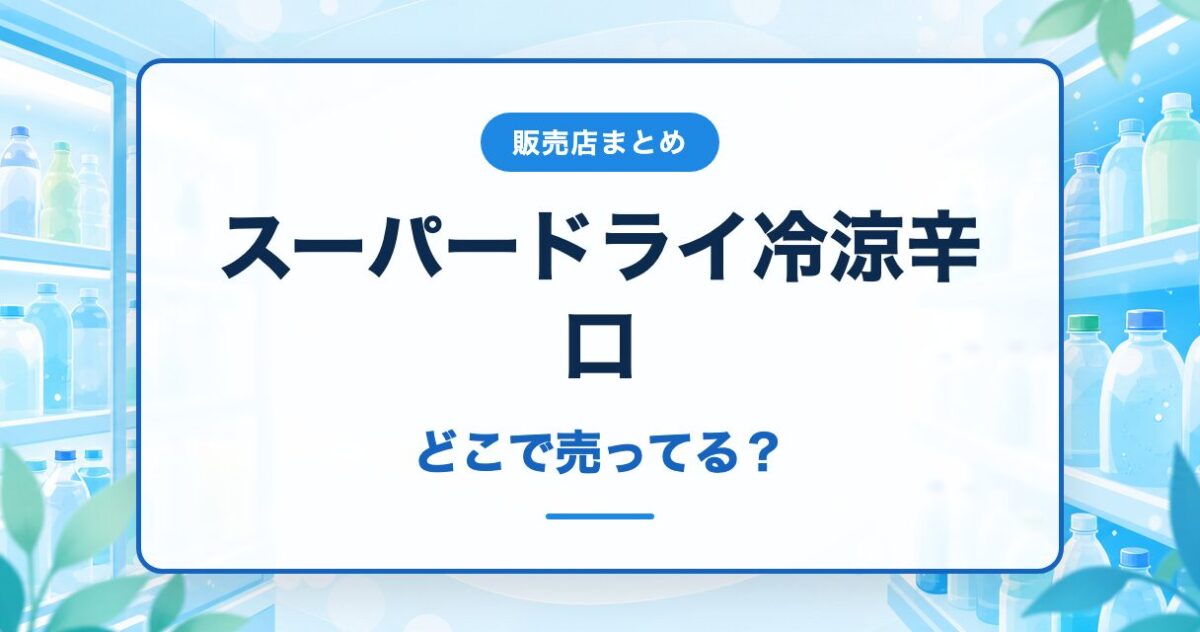 販売店まとめ

スーパードライ冷涼辛口

どこで売ってる？